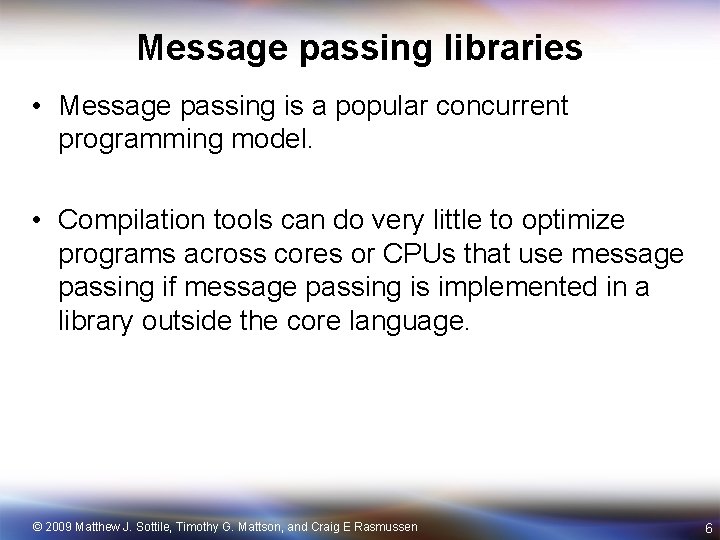 Message passing libraries

• Message passing is a popular concurrent programming model.

• Compilation tools can do very little to optimize programs across cores or CPUs that use message passing if message passing is implemented in a library outside the core language.

© 2009 Matthew J. Sottile, Timothy G. Mattson, and Craig E Rasmussen

6